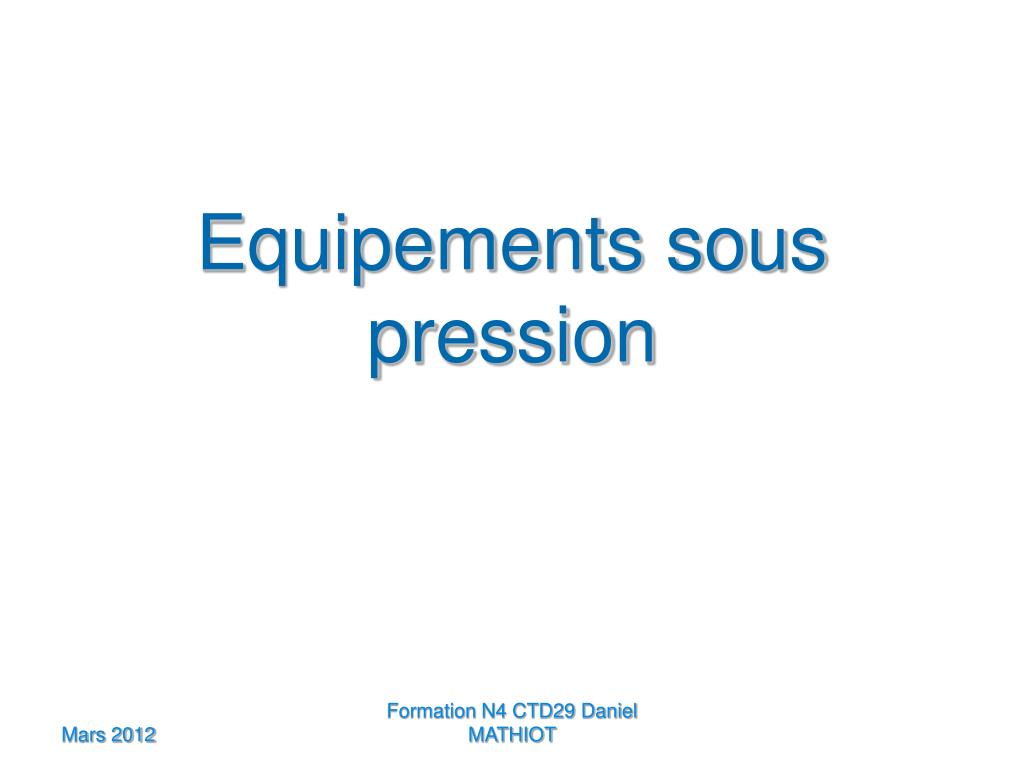 Equipements sous pression

Mars 2012

Formation N4 CTD29 Daniel MATHIOT